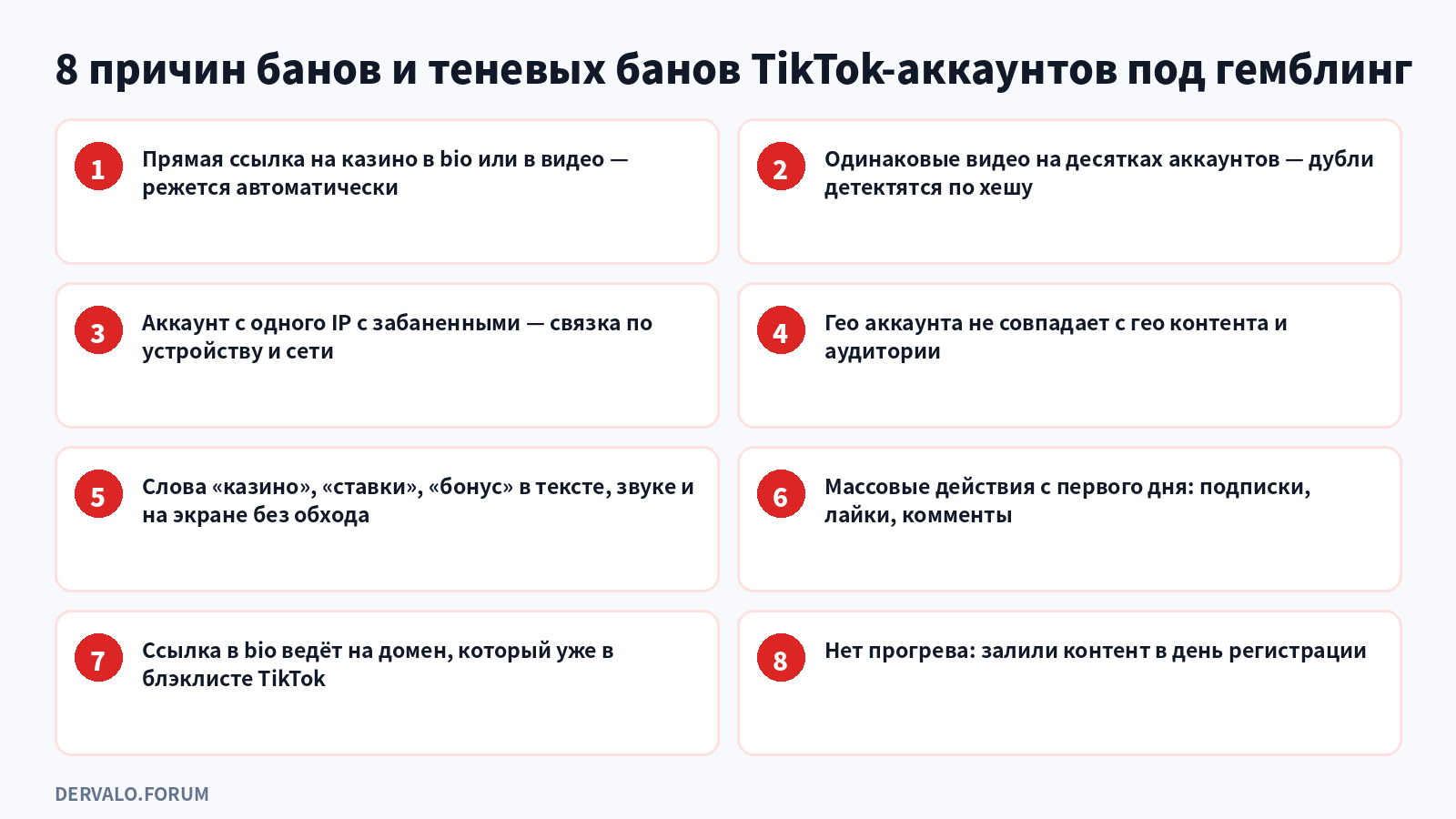 8 причин банов и теневых банов TikTok-аккаунтов под гемблинг

1 Прямая ссылка на казино в bio или в видео — режется автоматически

2 Одинаковые видео на десятках аккаунтов — дубли детектятся по хешу

3 Аккаунт с одного IP с забаненными — связка по устройству и сети

4 Гео аккаунта не совпадает с гео контента и аудитории

5 Слова «казино», «ставки», «бонус» в тексте, звуке и на экране без обхода

6 Массовые действия с первого дня: подписки, лайки, комменты

7 Ссылка в bio ведёт на домен, который уже в блэклисте TikTok

8 Нет прогрева: залили контент в день регистрации

DERVALO.FORUM